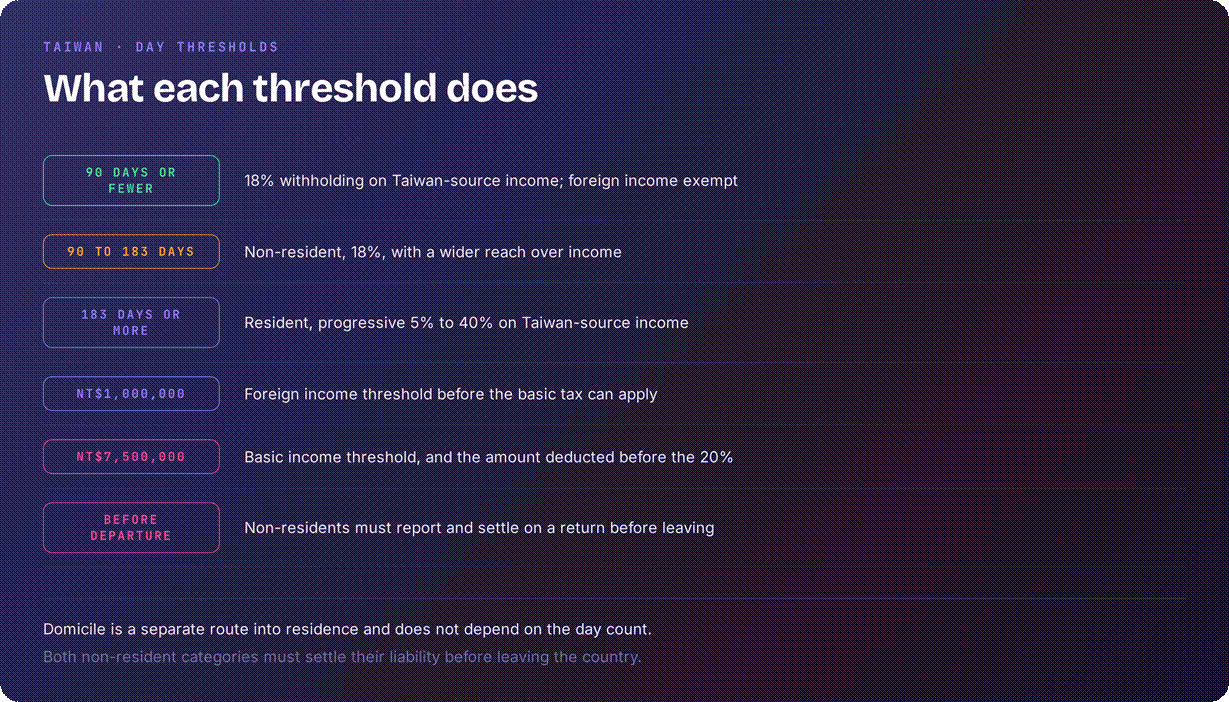 TAIWAN · DAY THRESHOLDS

What each threshold does

90 DAYS OR FEWER
18% withholding on Taiwan-source income; foreign income exempt

90 TO 183 DAYS
Non-resident, 18%, with a wider reach over income

183 DAYS OR MORE
Resident, progressive 5% to 40% on Taiwan-source income

NT$1,000,000
Foreign income threshold before the basic tax can apply

NT$7,500,000
Basic income threshold, and the amount deducted before the 20%

BEFORE DEPARTURE
Non-residents must report and settle on a return before leaving

Domicile is a separate route into residence and does not depend on the day count.

Both non-resident categories must settle their liability before leaving the country.